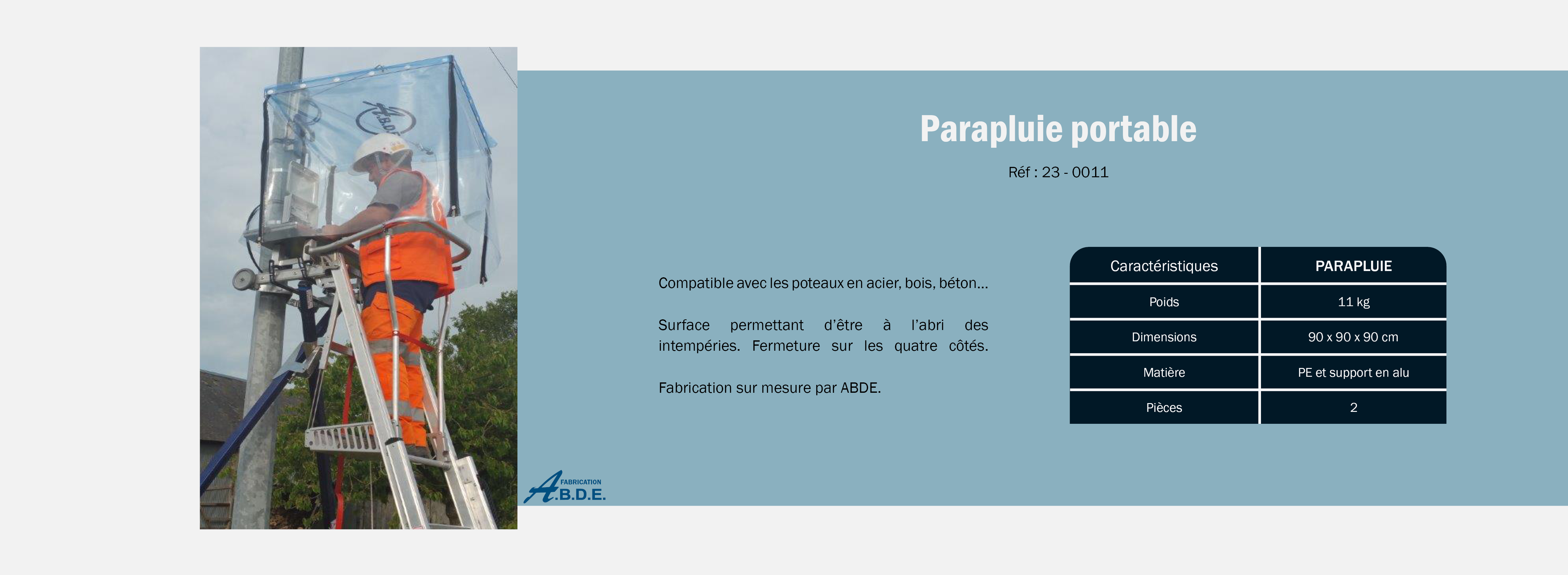 A.B.D.E.

Parapluie portable

Réf : 23 - 0011

Compatible avec les poteaux en acier, bois, béton...

Surface permettant d'être à l'abri des intempéries. Fermeture sur les quatre côtés.

Fabrication sur mesure par ABDE.

| Caractéristiques | PARAPLUIE |
|---|---|
| Poids | 11 kg |
| Dimensions | 90 x 90 x 90 cm |
| Matière | PE et support en alu |
| Pièces | 2 |

FABRICATION A.B.D.E.